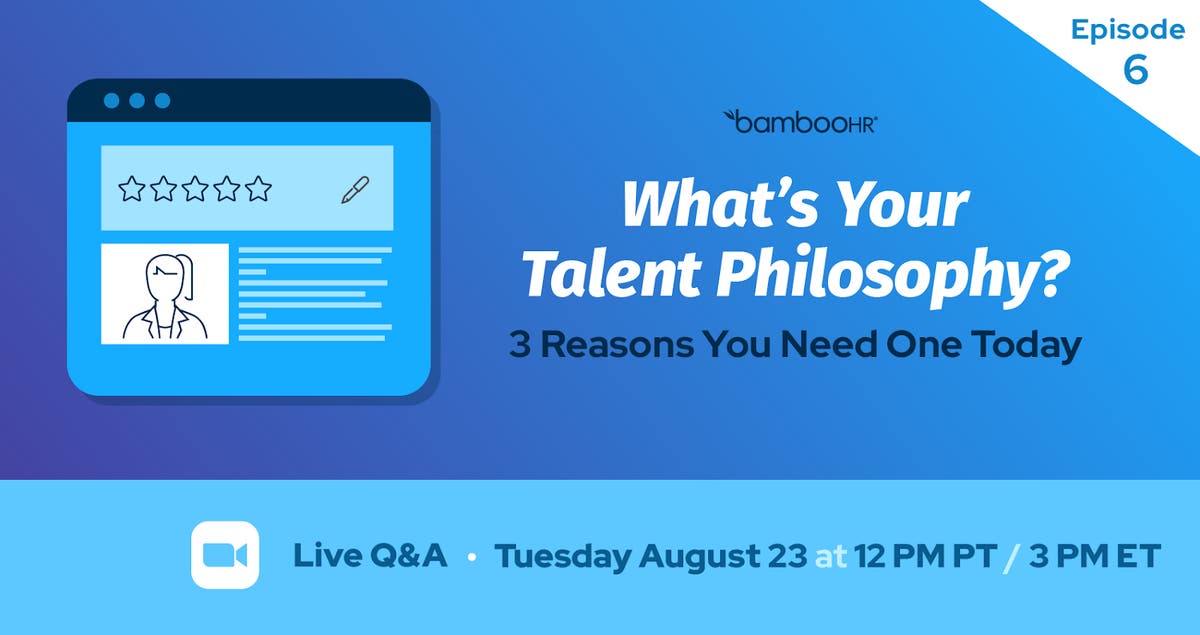 Episode
6

bambooHR®

What's Your Talent Philosophy?

3 Reasons You Need One Today

Live Q&A • Tuesday August 23 at 12 PM PT / 3 PM ET